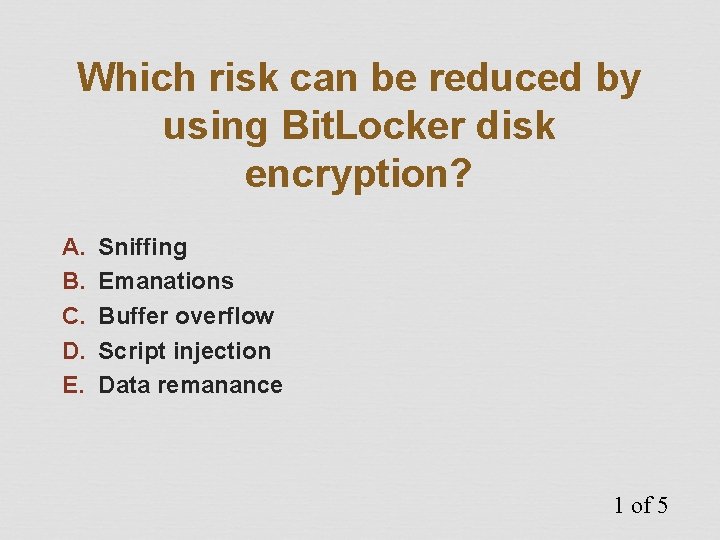 Which risk can be reduced by using BitLocker disk encryption?

A. Sniffing
B. Emanations
C. Buffer overflow
D. Script injection
E. Data remanance

1 of 5